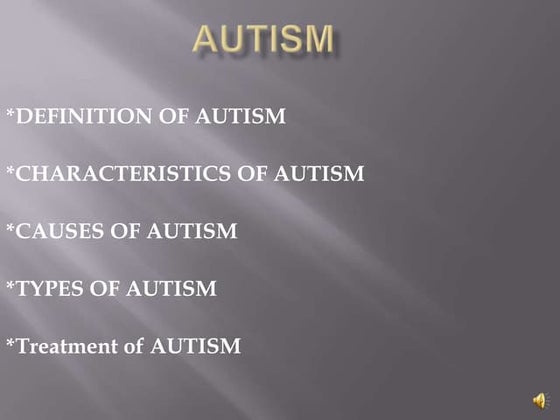 AUTISM

*DEFINITION OF AUTISM

*CHARACTERISTICS OF AUTISM

*CAUSES OF AUTISM

*TYPES OF AUTISM

*Treatment of AUTISM